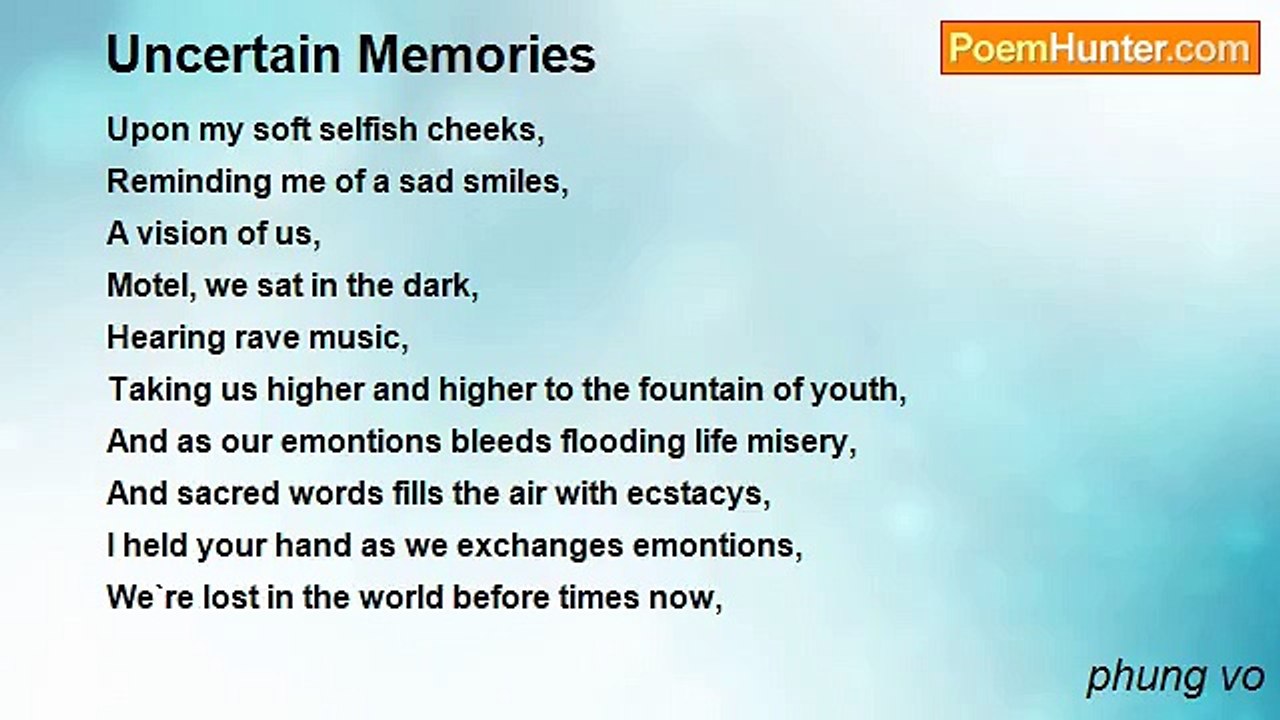 Uncertain Memories

PoemHunter.com

Upon my soft selfish cheeks,
Reminding me of a sad smiles,
A vision of us,
Motel, we sat in the dark,
Hearing rave music,
Taking us higher and higher to the fountain of youth,
And as our emontions bleeds flooding life misery,
And sacred words fills the air with ecstacys,
I held your hand as we exchanges emontions,
We`re lost in the world before times now,

phung vo